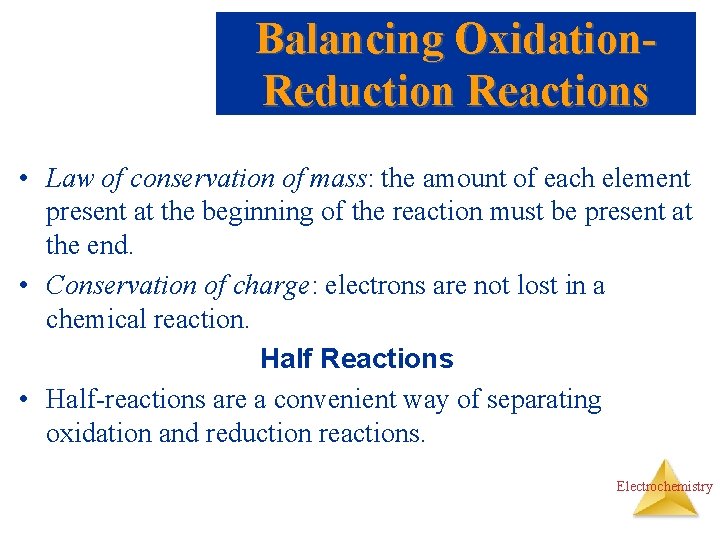 Balancing Oxidation-Reduction Reactions

• Law of conservation of mass: the amount of each element present at the beginning of the reaction must be present at the end.

• Conservation of charge: electrons are not lost in a chemical reaction.

Half Reactions

• Half-reactions are a convenient way of separating oxidation and reduction reactions.

Electrochemistry